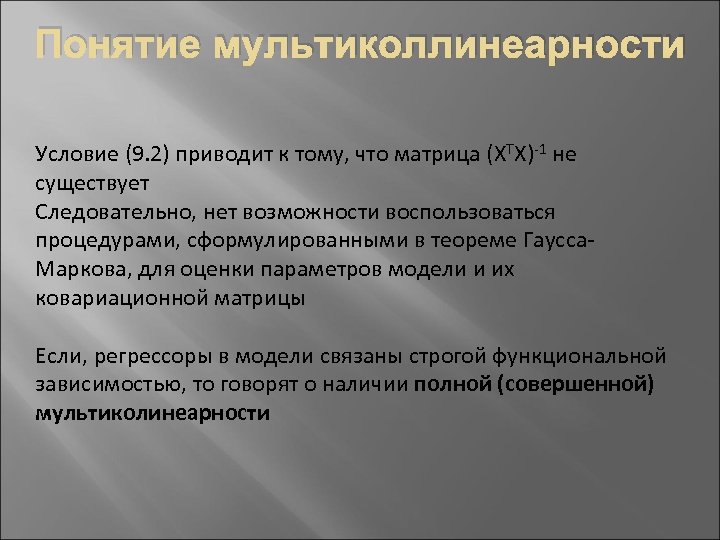 Понятие мультиколлинеарности

Условие (9.2) приводит к тому, что матрица $(X^TX)^{-1}$ не существует
Следовательно, нет возможности воспользоваться процедурами, сформулированными в теореме Гаусса-Маркова, для оценки параметров модели и их ковариационной матрицы

Если, регрессоры в модели связаны строгой функциональной зависимостью, то говорят о наличии полной (совершенной) мультиколинеарности